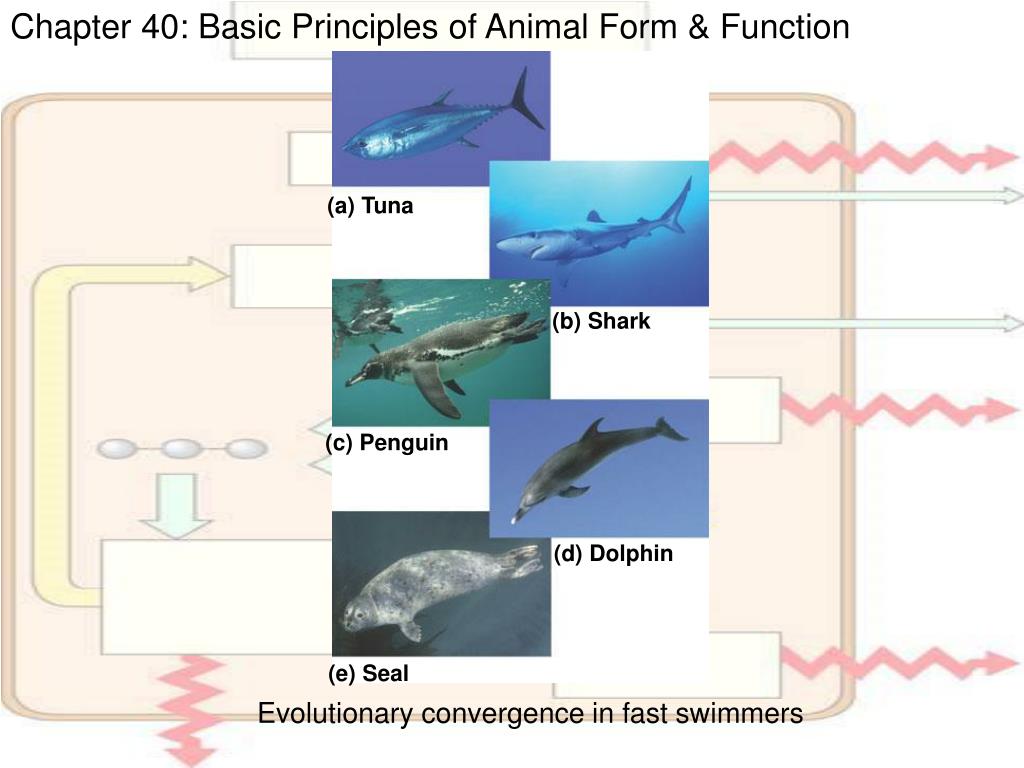 Chapter 40: Basic Principles of Animal Form & Function

(a) Tuna

(b) Shark

(c) Penguin

(d) Dolphin

(e) Seal

Evolutionary convergence in fast swimmers